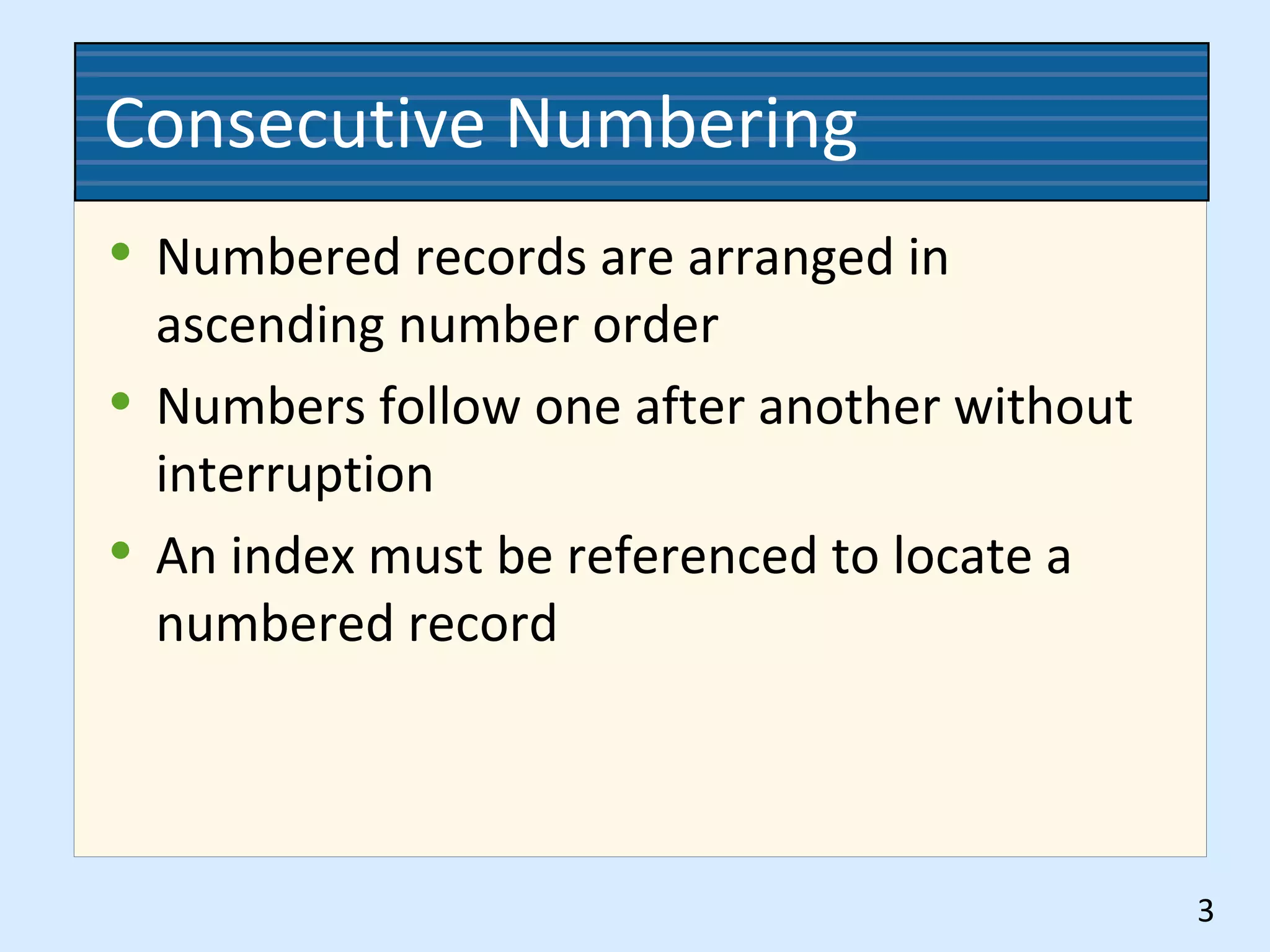 Consecutive Numbering

• Numbered records are arranged in ascending number order
• Numbers follow one after another without interruption
• An index must be referenced to locate a numbered record

3